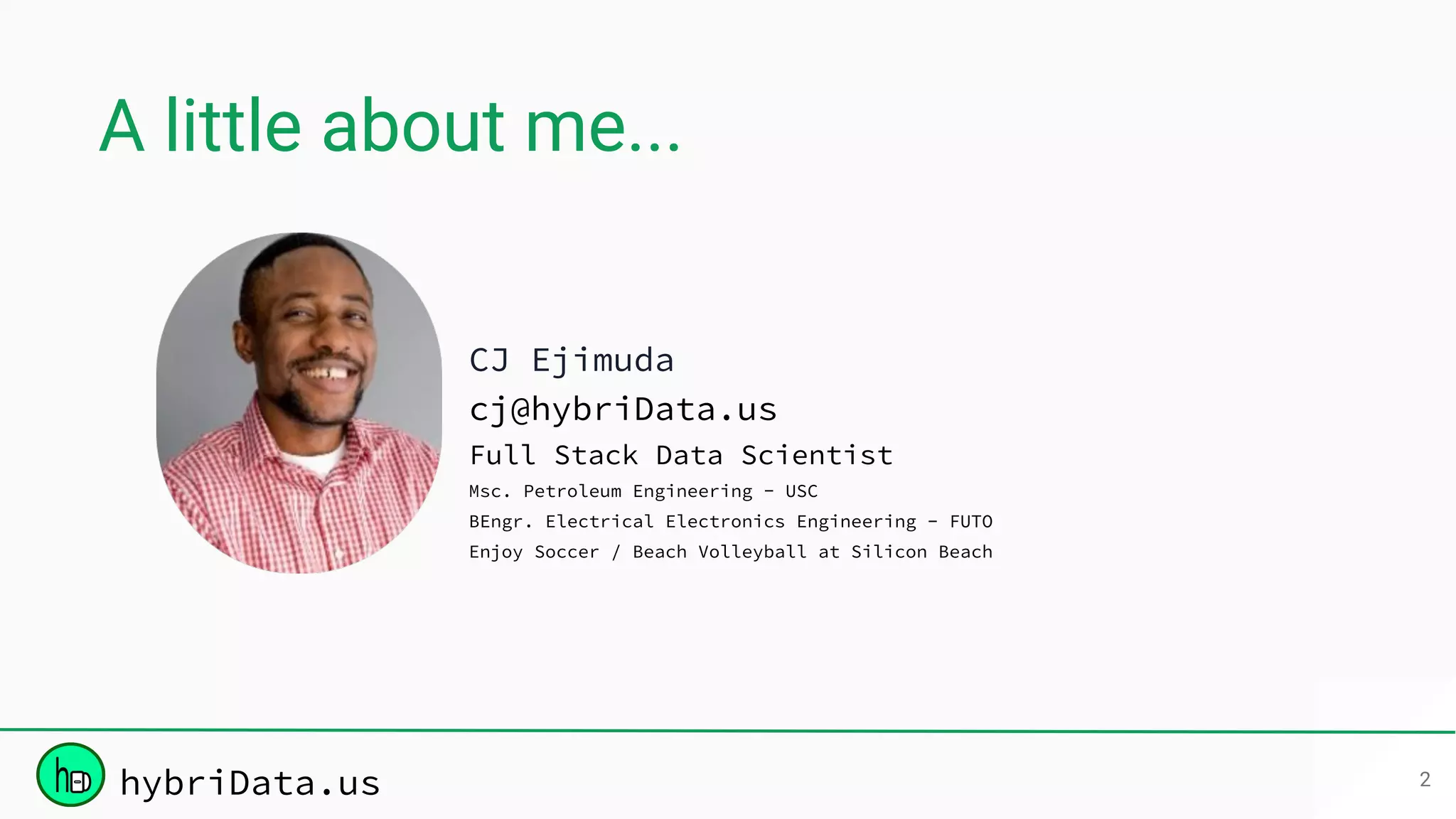 A little about me...

CJ Ejimuda
cj@hybriData.us
Full Stack Data Scientist
Msc. Petroleum Engineering - USC
BEngr. Electrical Electronics Engineering - FUTO
Enjoy Soccer / Beach Volleyball at Silicon Beach

hD hybriData.us

2